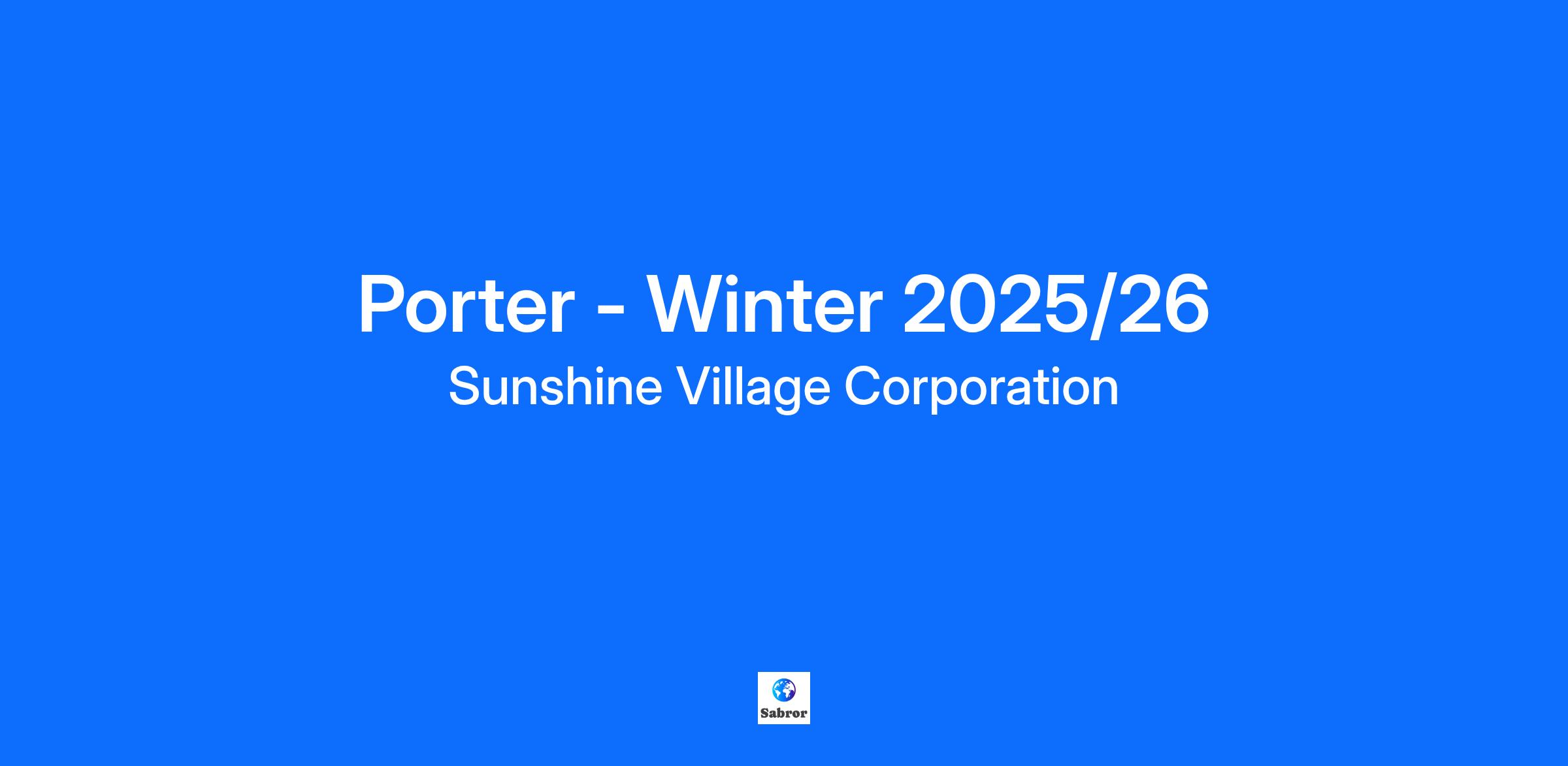 Porter - Winter 2025/26

Sunshine Village Corporation

Sabror